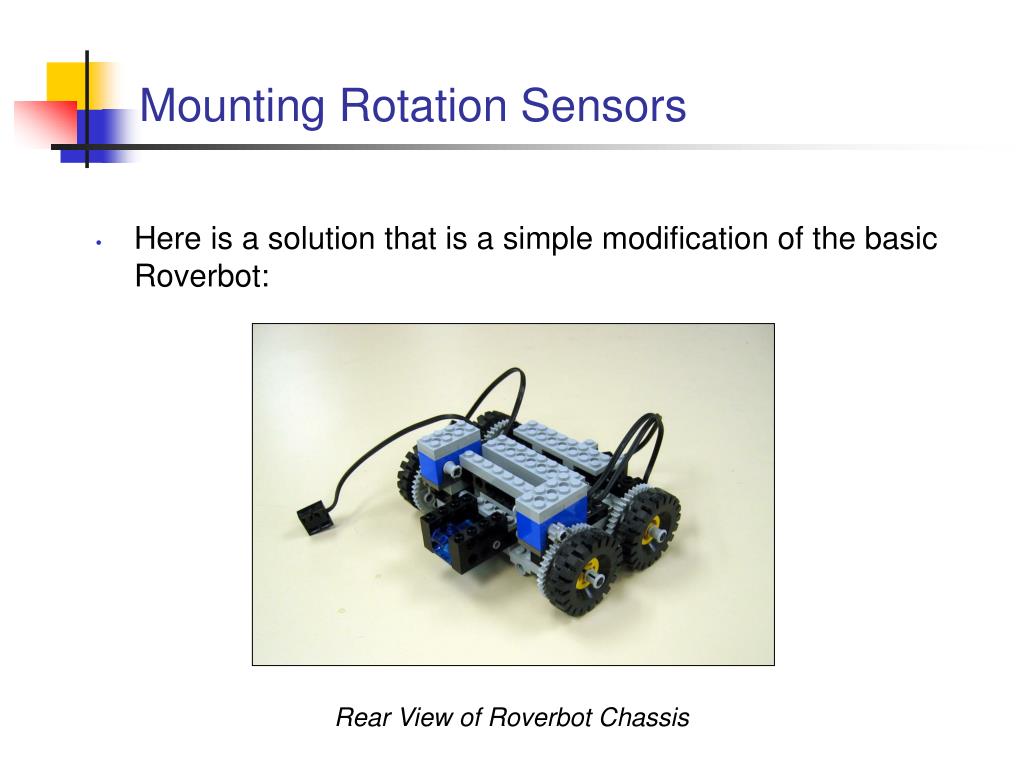 Mounting Rotation Sensors

• Here is a solution that is a simple modification of the basic Roverbot:

Rear View of Roverbot Chassis